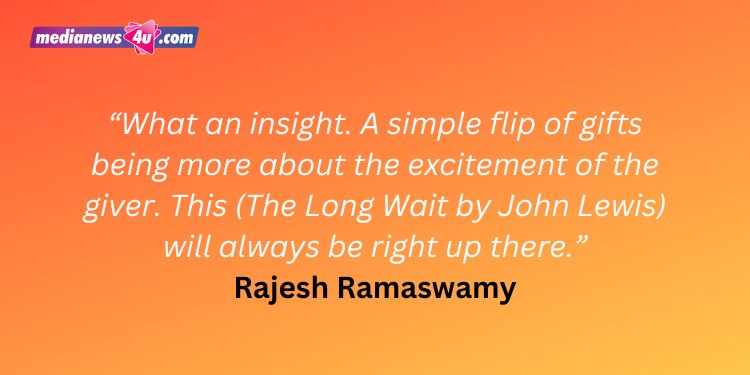 medianews4u.com

“What an insight. A simple flip of gifts being more about the excitement of the giver. This (The Long Wait by John Lewis) will always be right up there.”

Rajesh Ramaswamy